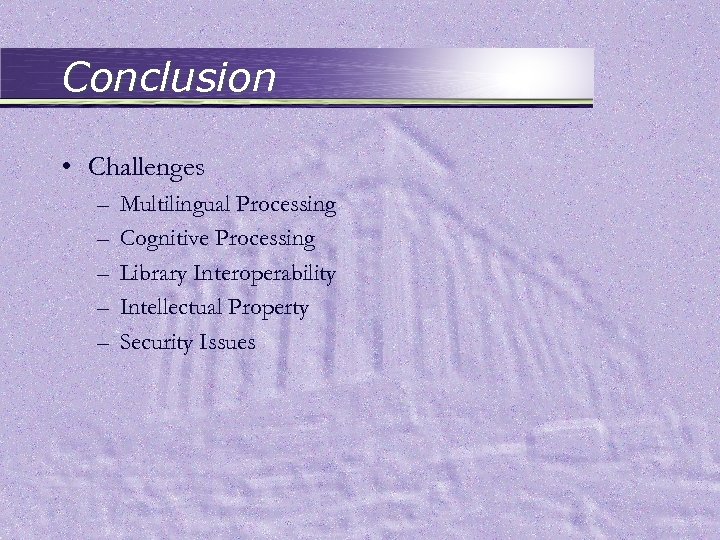 Conclusion

• Challenges
– Multilingual Processing
– Cognitive Processing
– Library Interoperability
– Intellectual Property
– Security Issues